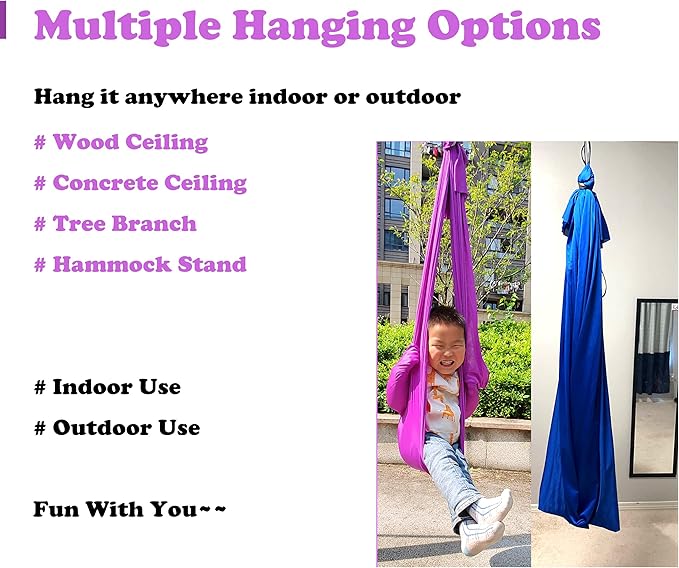 Multiple Hanging Options

Hang it anywhere indoor or outdoor

# Wood Ceiling

# Concrete Ceiling

# Tree Branch

# Hammock Stand

# Indoor Use

# Outdoor Use

Fun With You~~